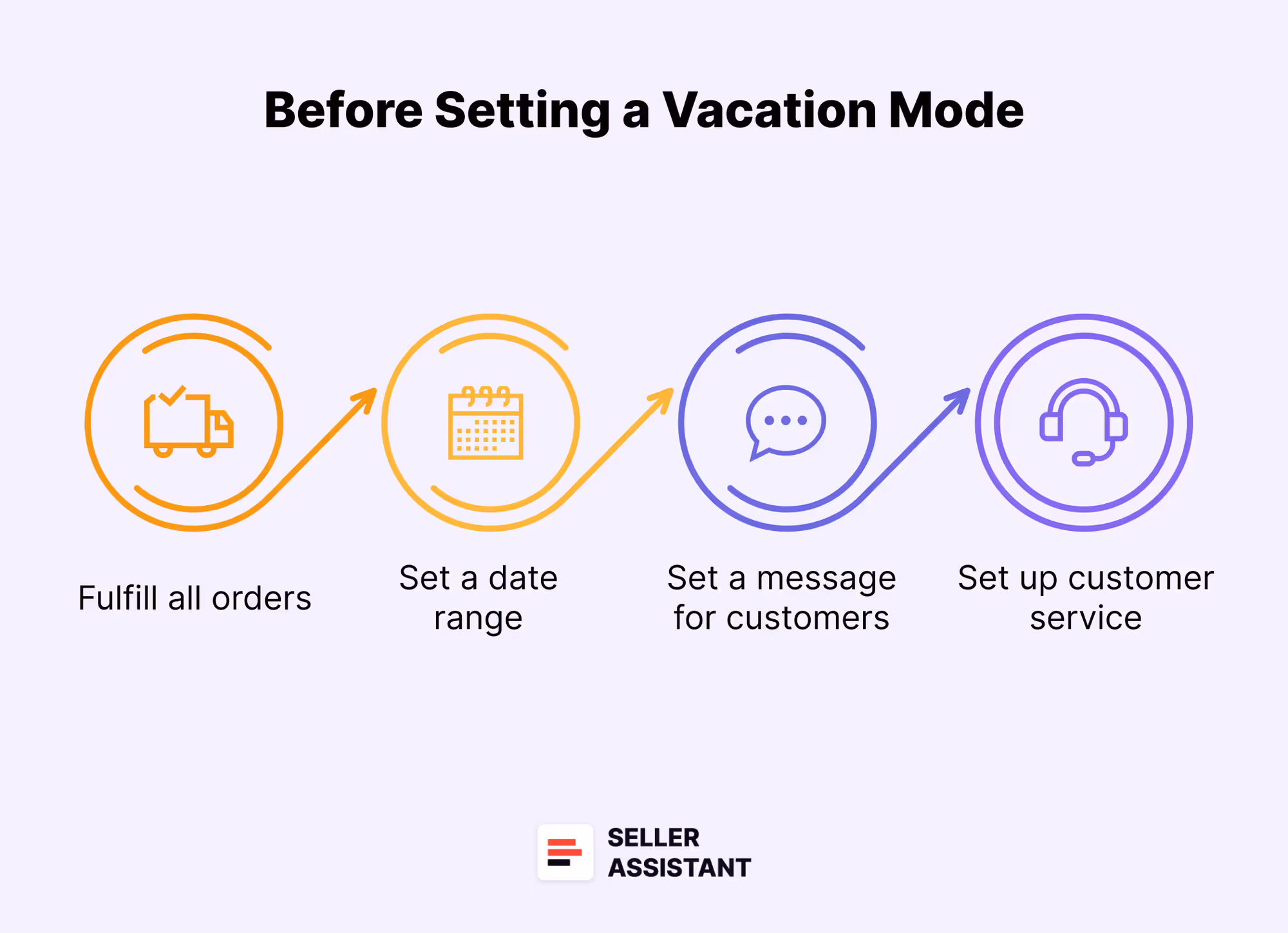 Before Setting a Vacation Mode

Fulfill all orders

Set a date range

Set a message for customers

Set up customer service

SELLER ASSISTANT